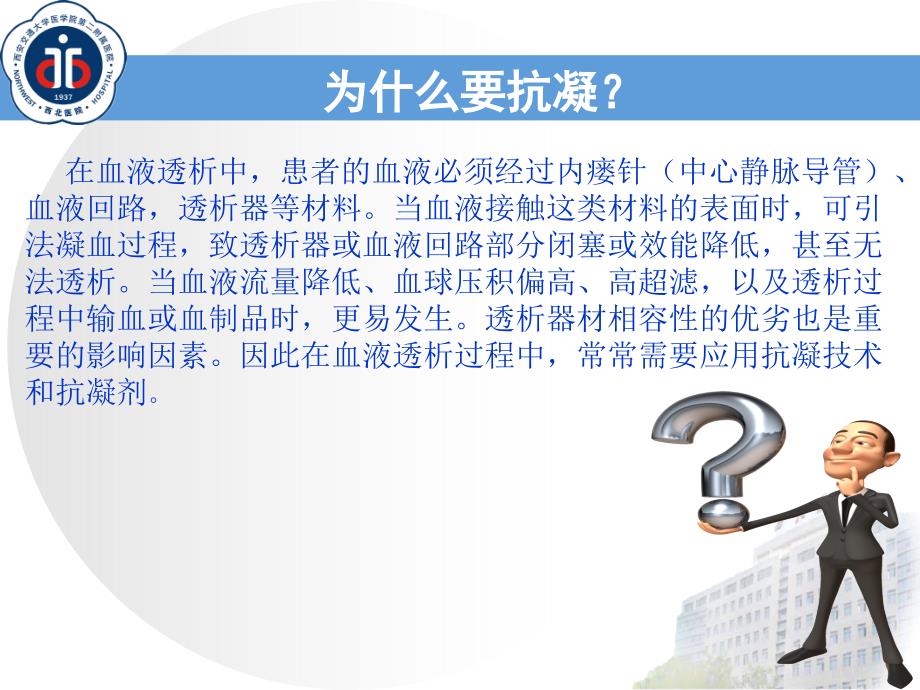 西安交通大学医学院第二附属医院
NORTHWEST HOSPITAL
1937
西北医院

为什么要抗凝？

在血液透析中，患者的血液必须经过内瘘针（中心静脉导管）、血液回路，透析器等材料。当血液接触这类材料的表面时，可引法凝血过程，致透析器或血液回路部分闭塞或效能降低，甚至无法透析。当血液流量降低、血球压积偏高、高超滤，以及透析过程中输血或血制品时，更易发生。透析器材相容性的优劣也是重要的影响因素。因此在血液透析过程中，常常需要应用抗凝技术和抗凝剂。